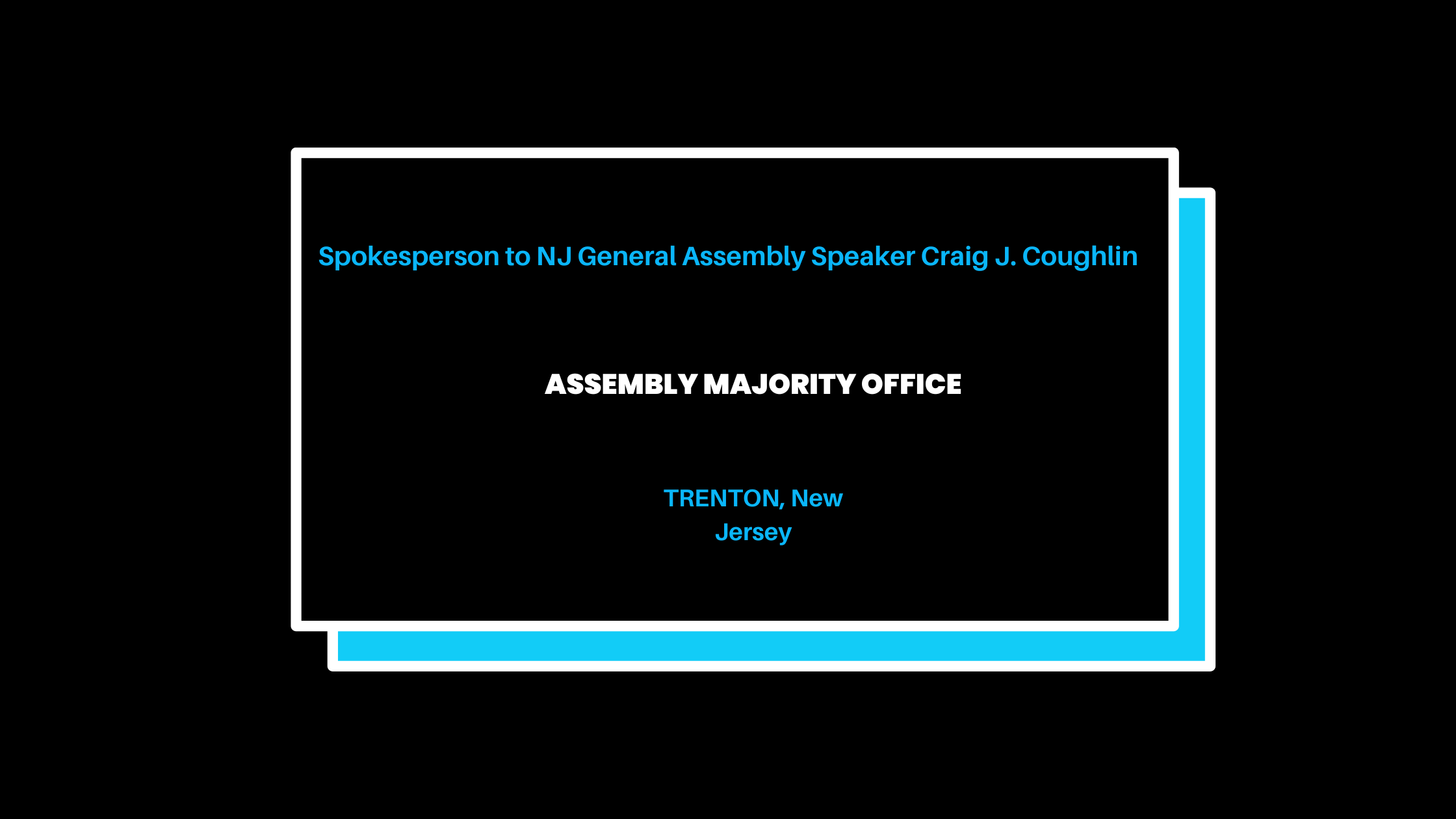 Spokesperson to NJ General Assembly Speaker Craig J. Coughlin

ASSEMBLY MAJORITY OFFICE

TRENTON, New Jersey